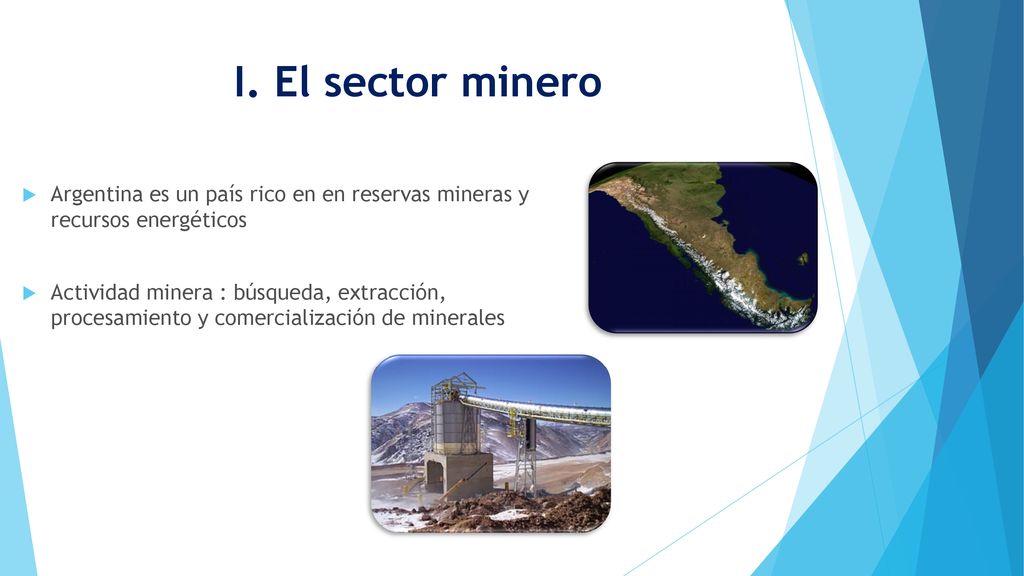 I. El sector minero

Argentina es un país rico en en reservas mineras y recursos energéticos

Actividad minera : búsqueda, extracción, procesamiento y comercialización de minerales